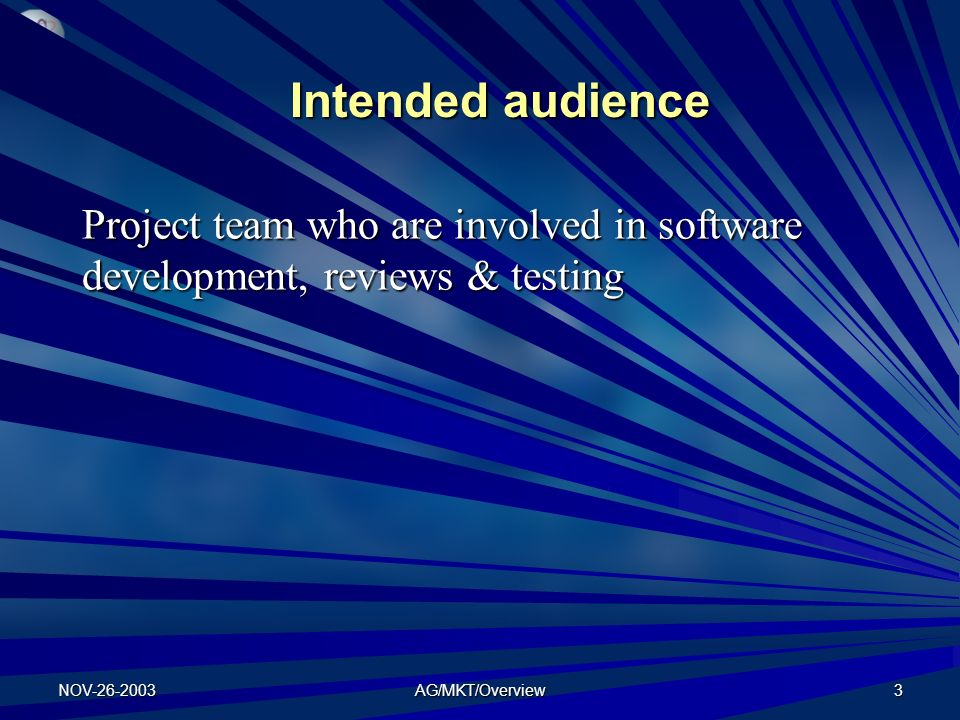 Intended audience

Project team who are involved in software development, reviews & testing

NOV-26-2003

AG/MKT/Overview

3